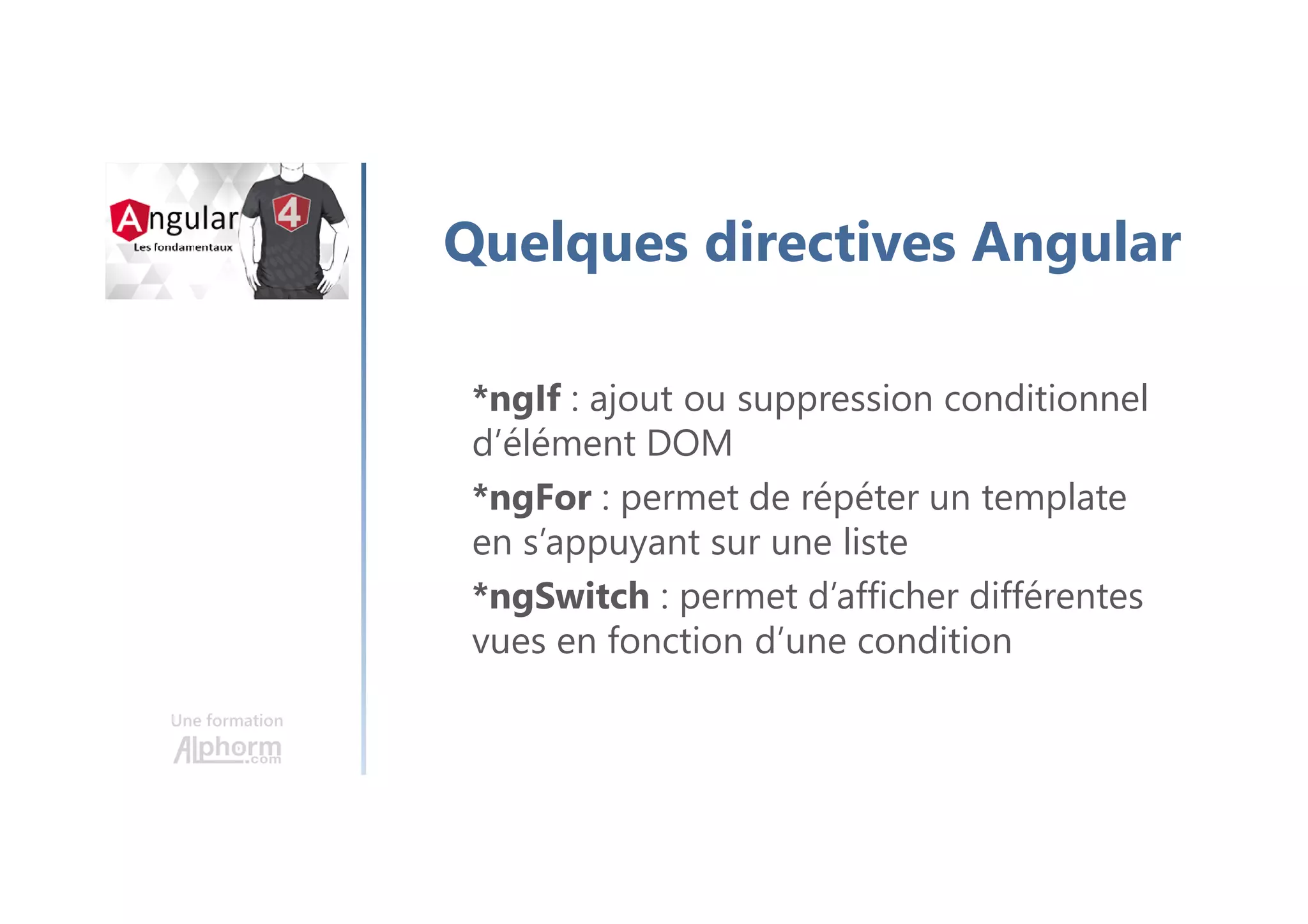 Angular
Les fondamentaux
4

Quelques directives Angular

*ngIf : ajout ou suppression conditionnel d'élément DOM

*ngFor : permet de répéter un template en s'appuyant sur une liste

*ngSwitch : permet d'afficher différentes vues en fonction d'une condition

Une formation
Alphorm.com